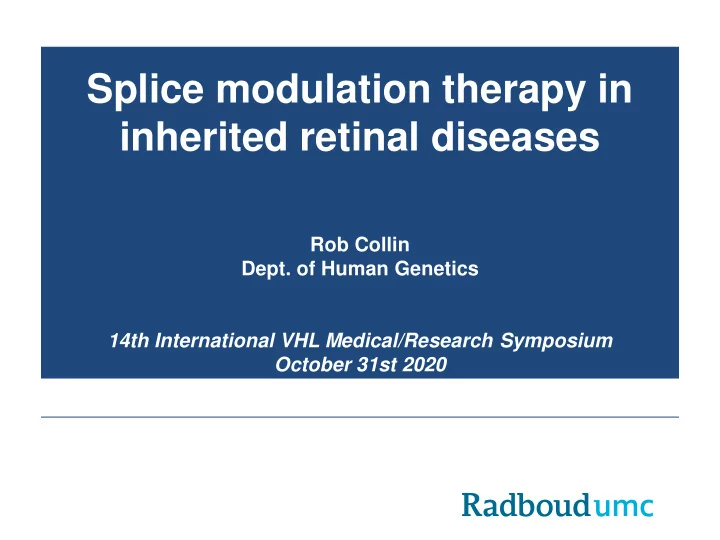 Splice modulation therapy in inherited retinal diseases

Rob Collin
Dept. of Human Genetics

14th International VHL Medical/Research Symposium
October 31st 2020

Radboudumc